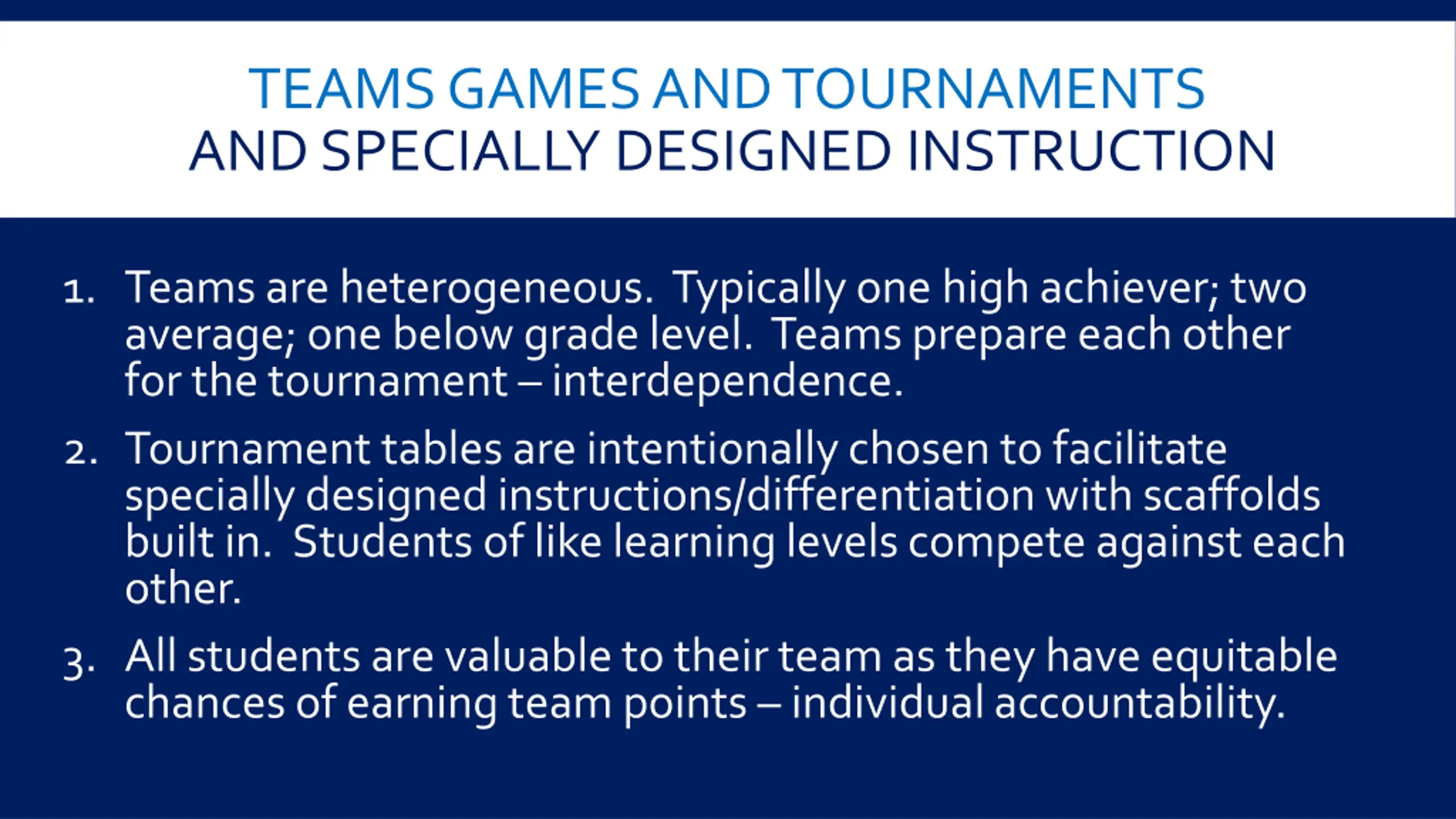 TEAMS GAMES AND TOURNAMENTS
AND SPECIALLY DESIGNED INSTRUCTION

1. Teams are heterogeneous. Typically one high achiever; two average; one below grade level. Teams prepare each other for the tournament – interdependence.

2. Tournament tables are intentionally chosen to facilitate specially designed instructions/differentiation with scaffolds built in. Students of like learning levels compete against each other.

3. All students are valuable to their team as they have equitable chances of earning team points – individual accountability.